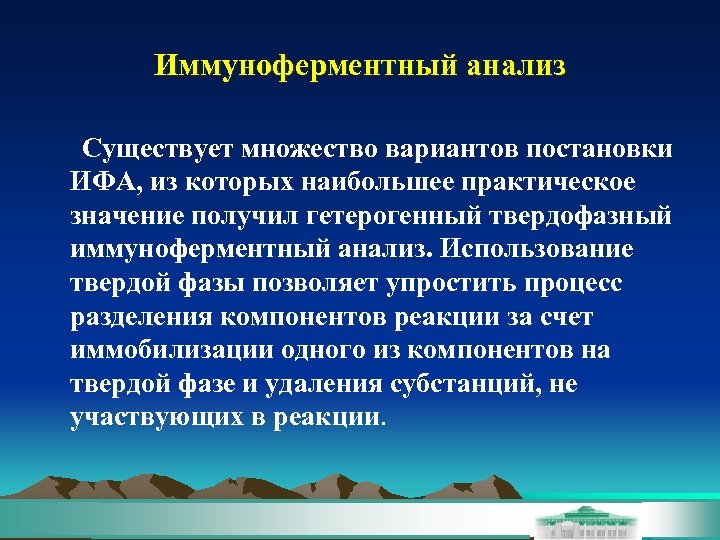 Иммуноферментный анализ

Существует множество вариантов постановки ИФА, из которых наибольшее практическое значение получил гетерогенный твердофазный иммуноферментный анализ. Использование твердой фазы позволяет упростить процесс разделения компонентов реакции за счет иммобилизации одного из компонентов на твердой фазе и удаления субстанций, не участвующих в реакции.